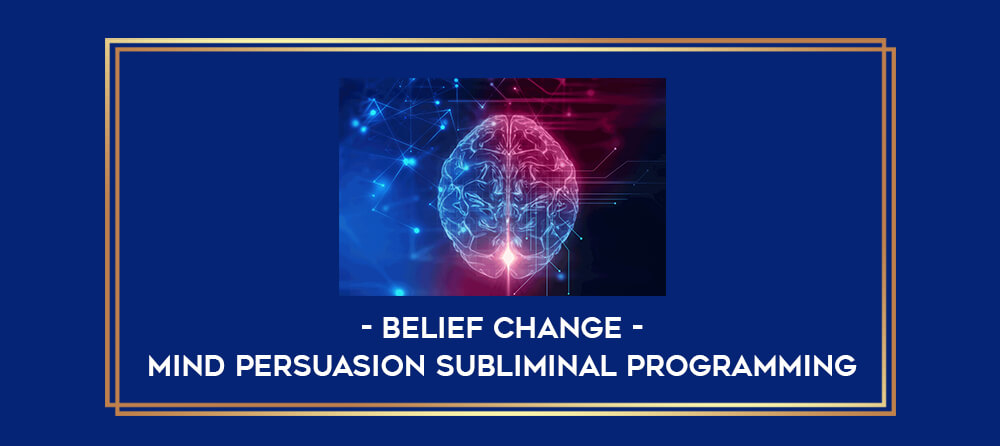 - BELIEF CHANGE -
MIND PERSUASION SUBLIMINAL PROGRAMMING